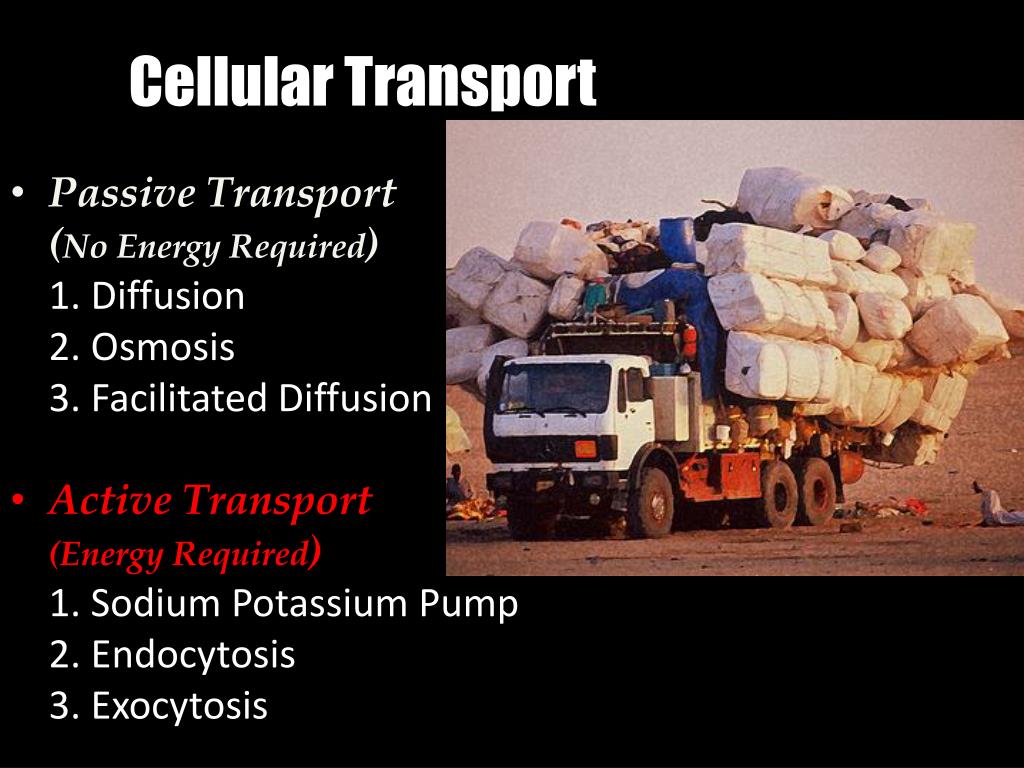 Cellular Transport

• Passive Transport (No Energy Required)
1. Diffusion
2. Osmosis
3. Facilitated Diffusion

• Active Transport (Energy Required)
1. Sodium Potassium Pump
2. Endocytosis
3. Exocytosis